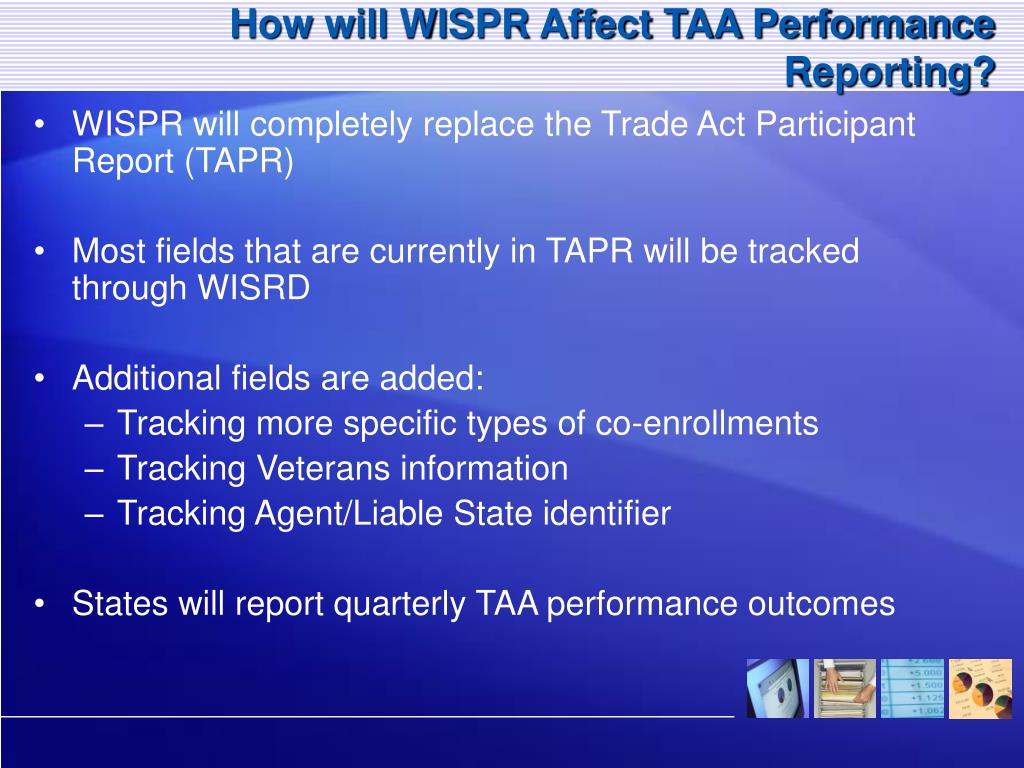 How will WISPR Affect TAA Performance Reporting?

• WISPR will completely replace the Trade Act Participant Report (TAPR)

• Most fields that are currently in TAPR will be tracked through WISRD

• Additional fields are added:
– Tracking more specific types of co-enrollments
– Tracking Veterans information
– Tracking Agent/Liable State identifier

• States will report quarterly TAA performance outcomes